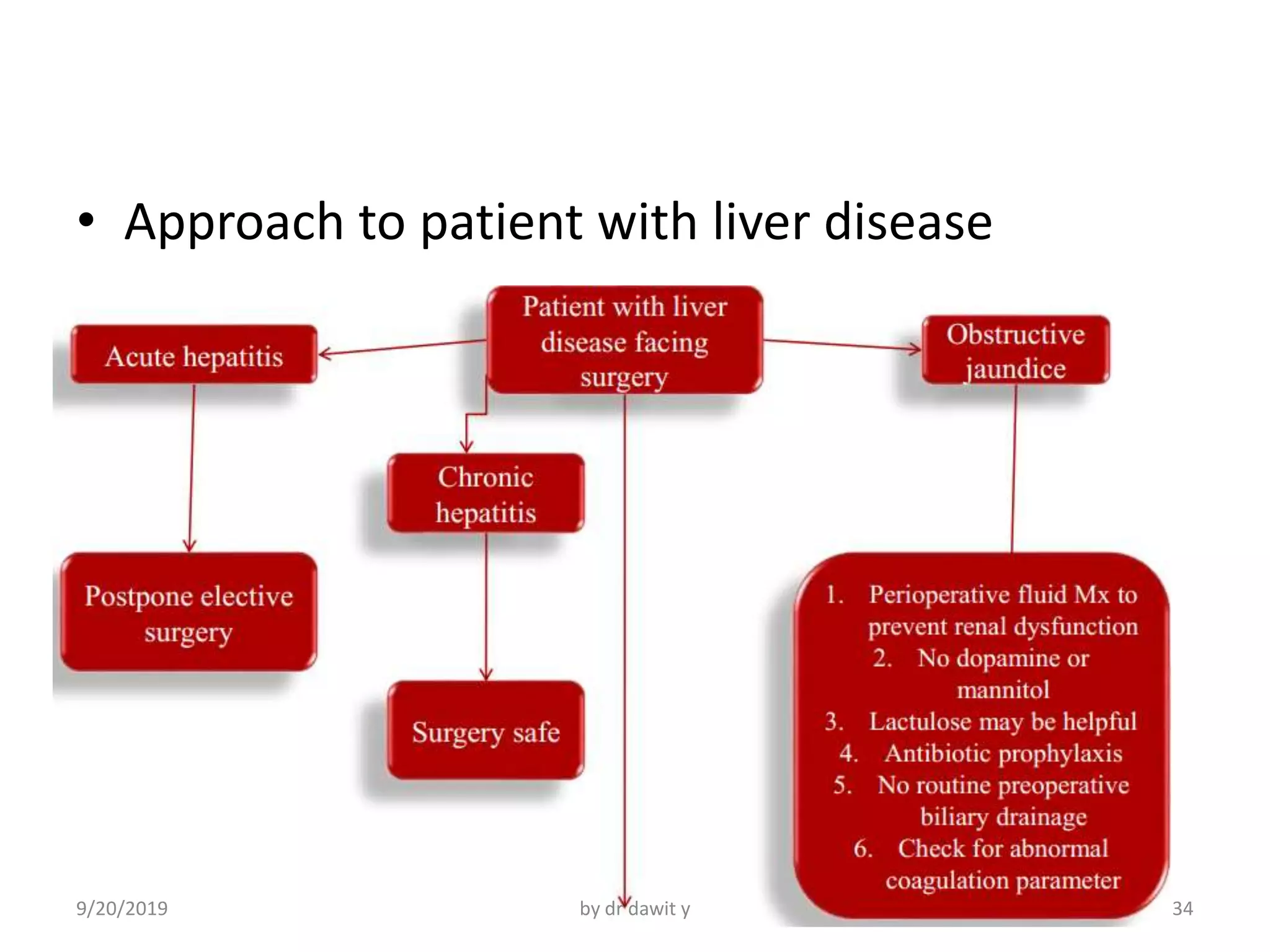 • Approach to patient with liver disease

Patient with liver disease facing surgery

Acute hepatitis

Obstructive jaundice

Chronic hepatitis

Postpone elective surgery

Surgery safe

1. Perioperative fluid Mx to prevent renal dysfunction
2. No dopamine or mannitol
3. Lactulose may be helpful
4. Antibiotic prophylaxis
5. No routine preoperative biliary drainage
6. Check for abnormal coagulation parameter

9/20/2019

by dr dawit y

34